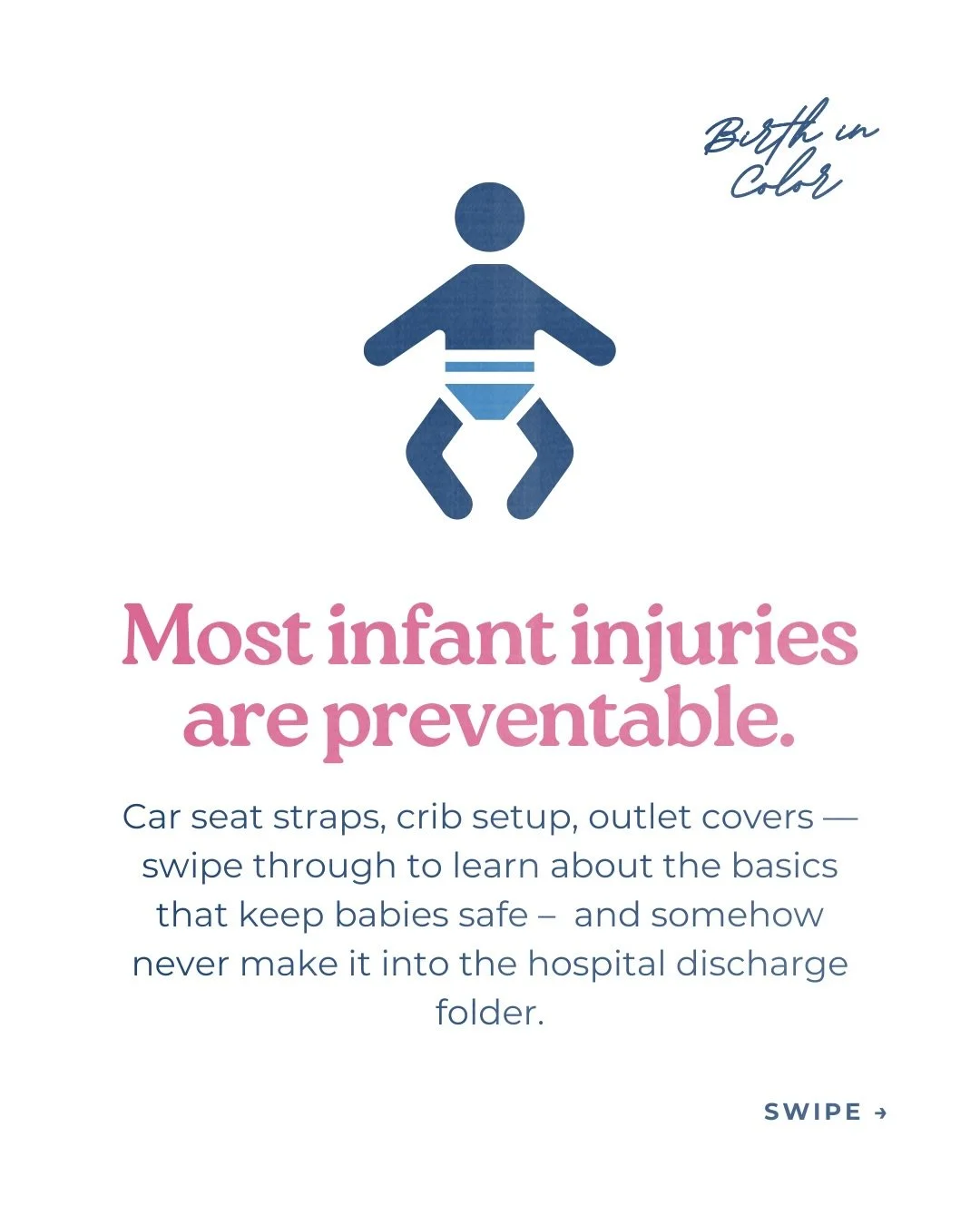 Birth in Color

Most infant injuries are preventable.

Car seat straps, crib setup, outlet covers — swipe through to learn about the basics that keep babies safe – and somehow never make it into the hospital discharge folder.

SWIPE →